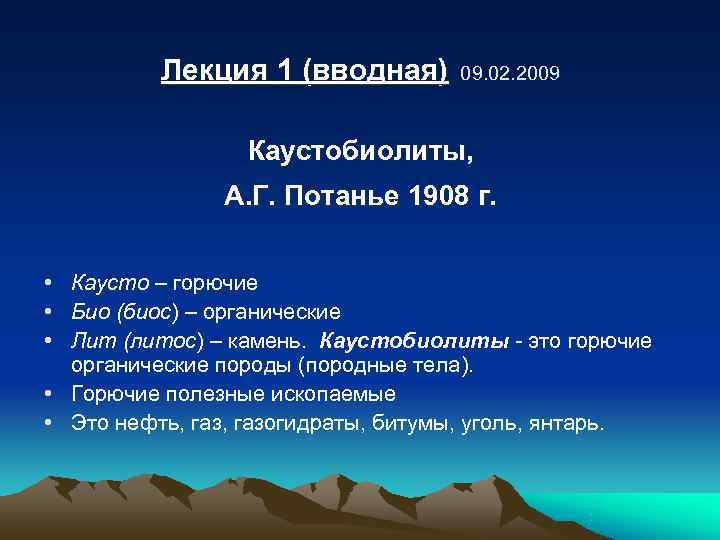 Лекция 1 (вводная) 09.02.2009

Каустобиолиты,

А.Г. Потанье 1908 г.

• Каусто – горючие
• Био (биос) – органические
• Лит (литос) – камень. Каустобиолиты - это горючие органические породы (породные тела).
• Горючие полезные ископаемые
• Это нефть, газ, газогидраты, битумы, уголь, янтарь.